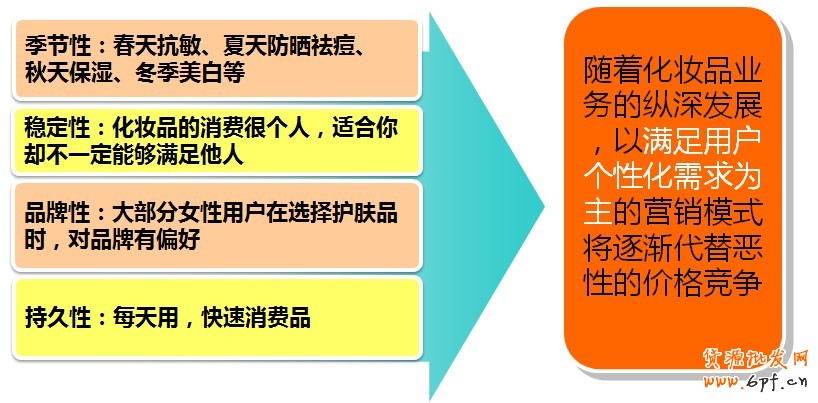 季节性：春天抗敏、夏天防晒祛痘、秋天保湿、冬季美白等

稳定性：化妆品的消费很个人，适合你却不一定能够满足他人

品牌性：大部分女性用户在选择护肤品时，对品牌有偏好

持久性：每天用，快速消费品

随着化妆品业务的纵深发展，以满足用户个性化需求为主的营销模式将逐渐代替恶性的价格竞争

货源批发网
www.6pf.cn